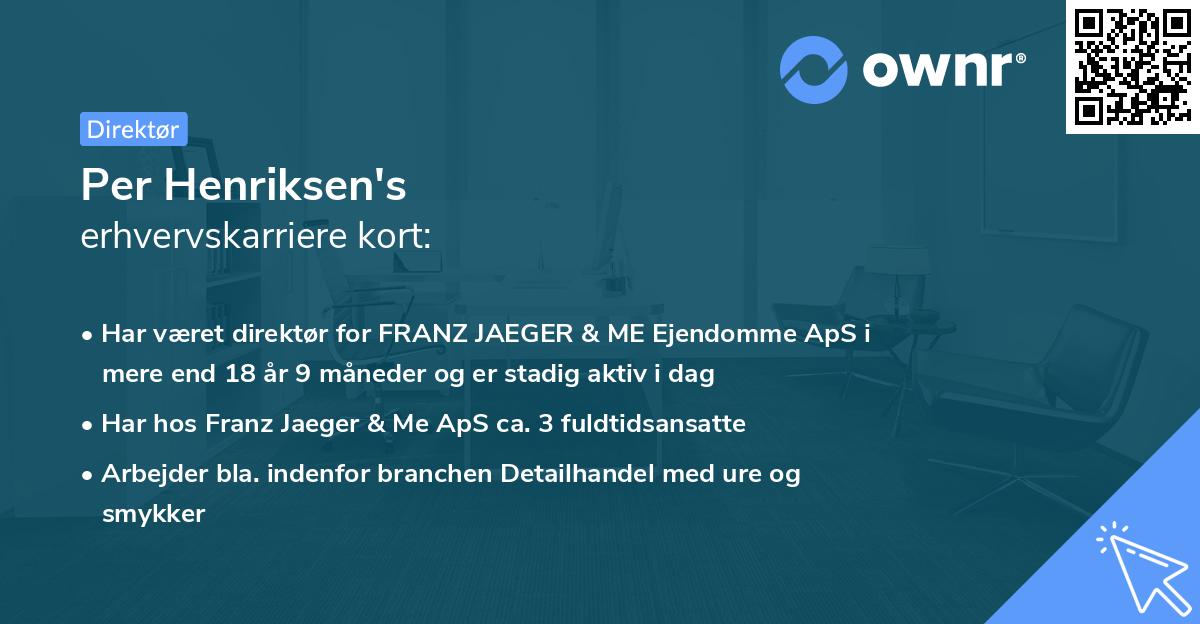 ownr®

Direktør

Per Henriksen's
erhvervskarriere kort:

• Har været direktør for FRANZ JAEGER & ME Ejendomme ApS i mere end 18 år 9 måneder og er stadig aktiv i dag

• Har hos Franz Jaeger & Me ApS ca. 3 fuldtidsansatte

• Arbejder bla. indenfor branchen Detailhandel med ure og smykker